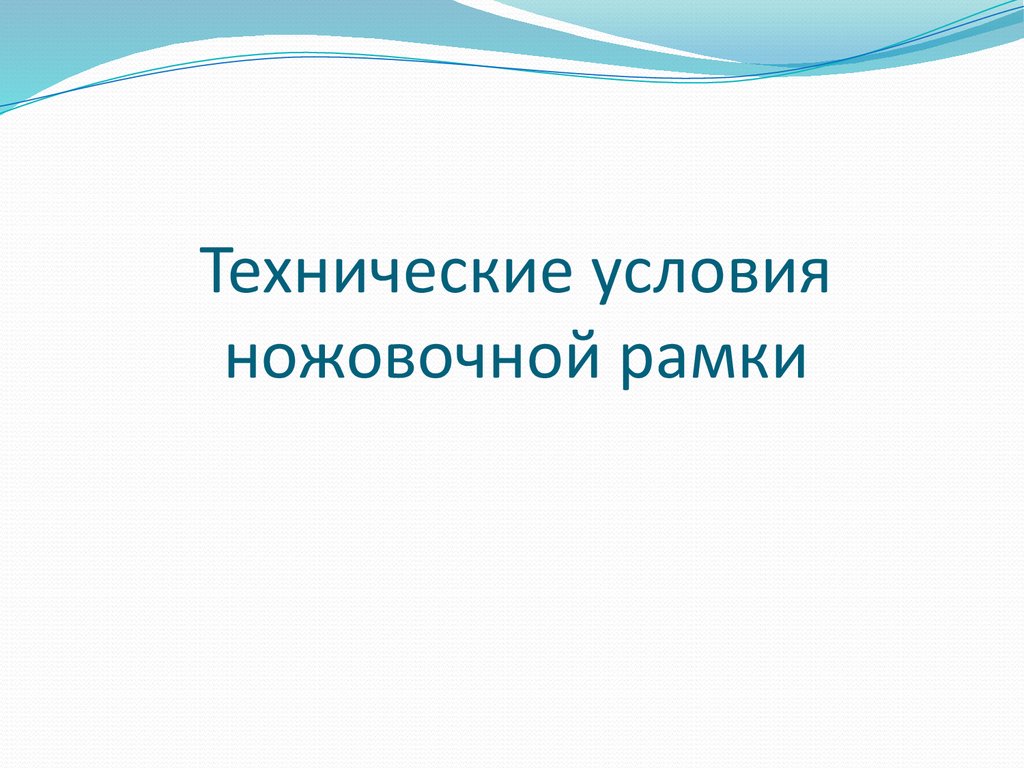 Технические условия ножовочной рамки